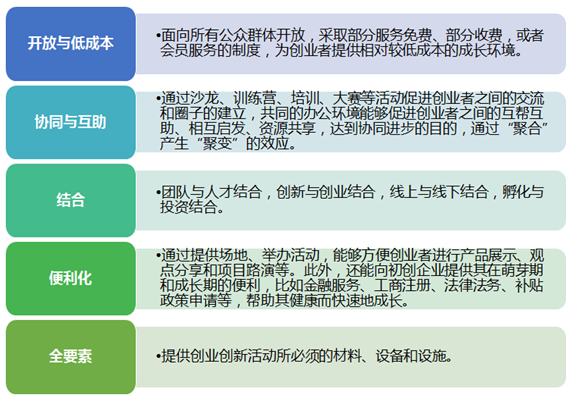 开放与低成本

•面向所有公众群体开放，采取部分服务免费、部分收费，或者会员服务的制度，为创业者提供相对较低成本的成长环境。

协同与互助

•通过沙龙、训练营、培训、大赛等活动促进创业者之间的交流和圈子的建立，共同的办公环境能够促进创业者之间的互帮互助、相互启发、资源共享，达到协同进步的目的，通过“聚合”产生“聚变”的效应。

结合

•团队与人才结合，创新与创业结合，线上与线下结合，孵化与投资结合。

便利化

•通过提供场地、举办活动，能够方便创业者进行产品展示、观点分享和项目路演等。此外，还能向初创企业提供其在萌芽期和成长期的便利，比如金融服务、工商注册、法律法务、补贴政策申请等，帮助其健康而快速地成长。

全要素

•提供创业创新活动所必须的材料、设备和设施。